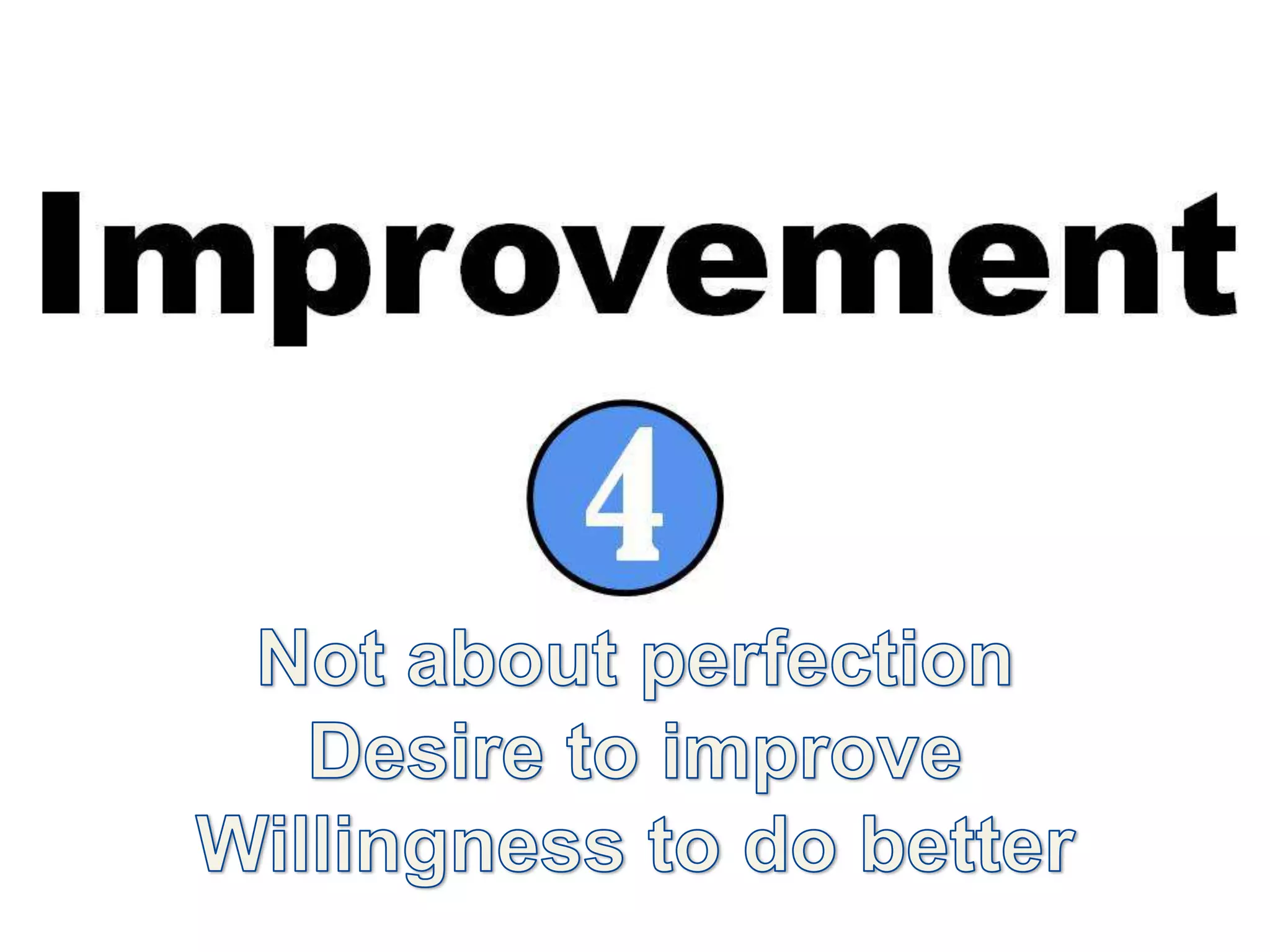 Improvement

4

Not about perfection
Desire to improve
Willingness to do better